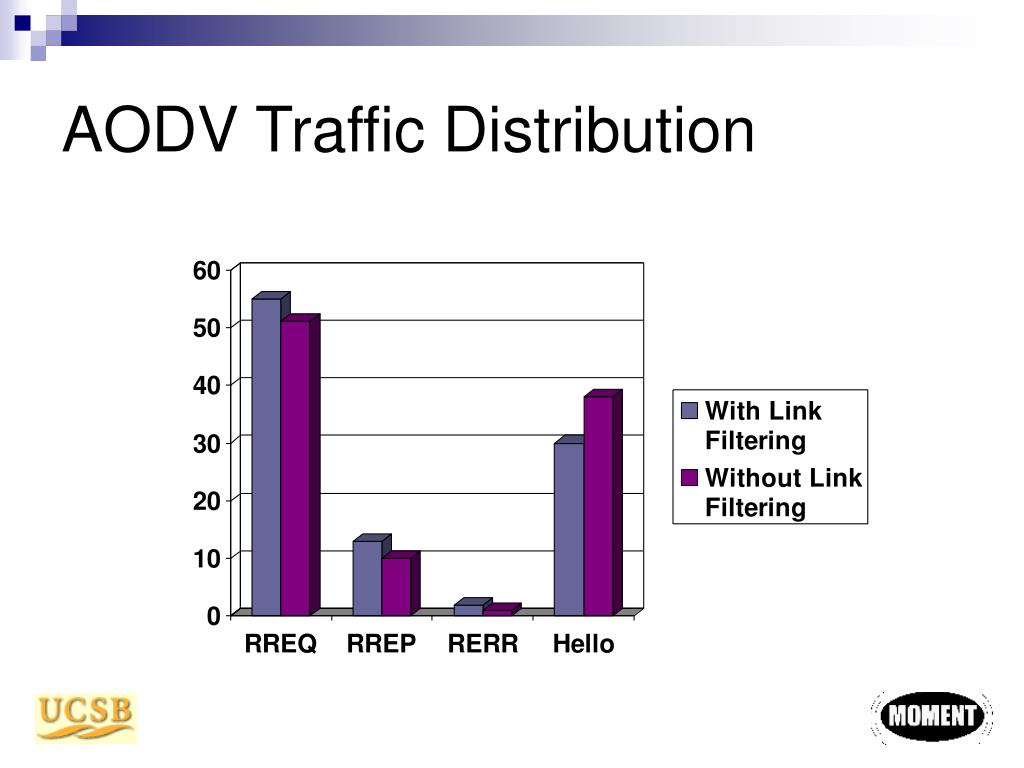 AODV Traffic Distribution

60
50
40
30
20
10
0

RREQ RREP RERR Hello

With Link Filtering
Without Link Filtering

UCSB

MOMENT